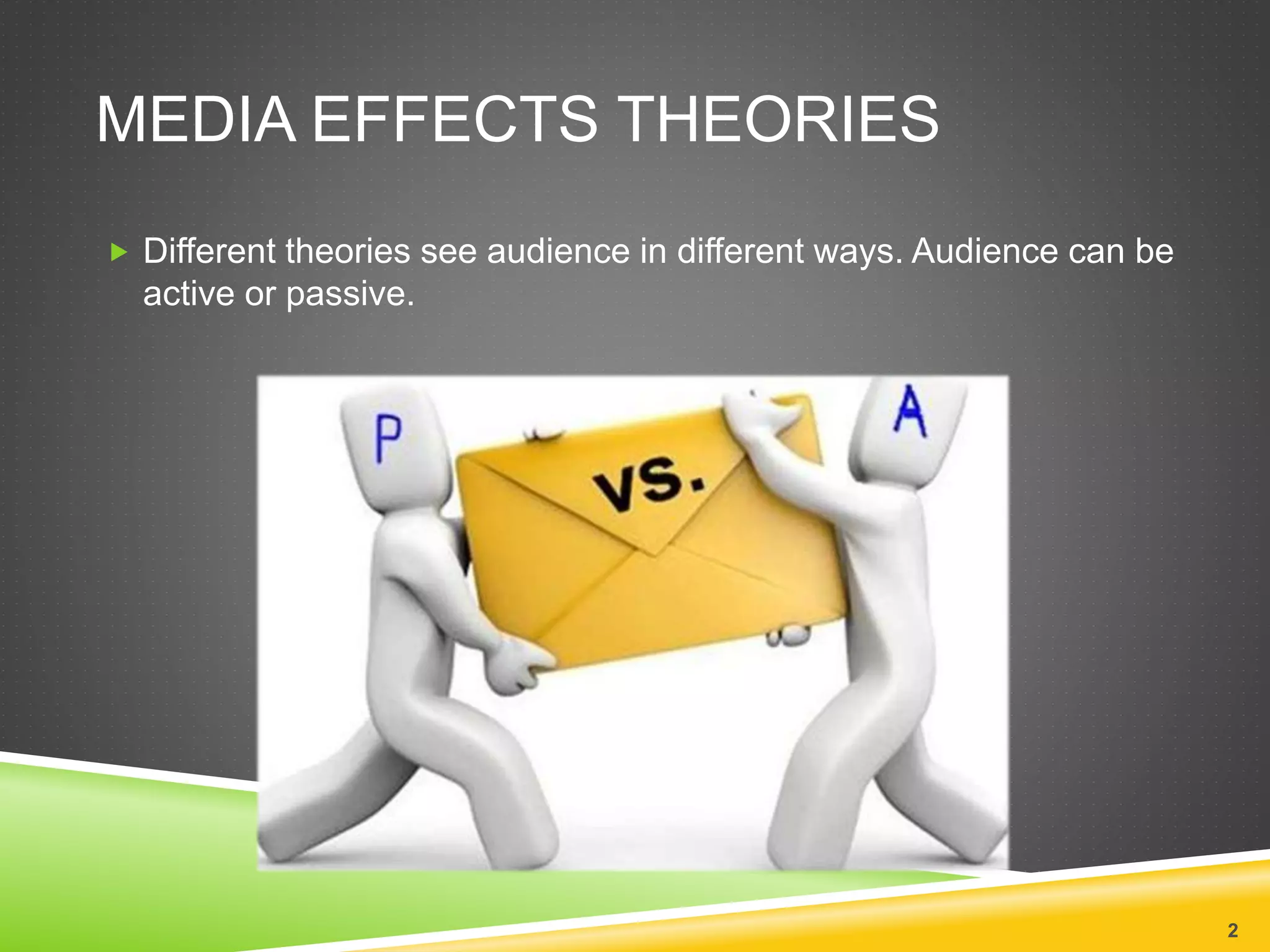 MEDIA EFFECTS THEORIES

Different theories see audience in different ways. Audience can be active or passive.

P

VS.

A

2